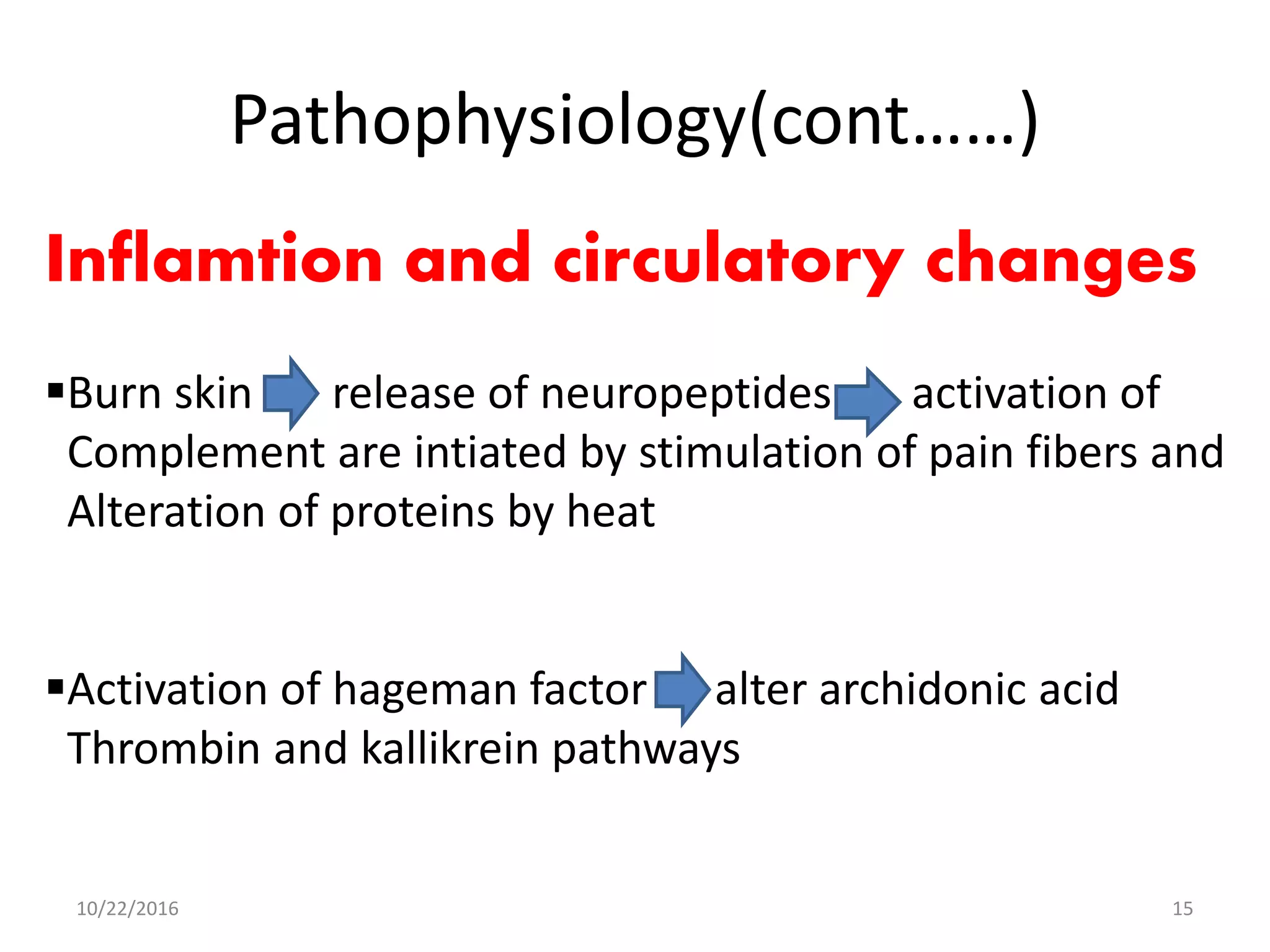 Pathophysiology(cont……)

Inflamtion and circulatory changes

▪Burn skin release of neuropeptides activation of Complement are intiated by stimulation of pain fibers and Alteration of proteins by heat

▪Activation of hageman factor alter archidonic acid Thrombin and kallikrein pathways

10/22/2016

15